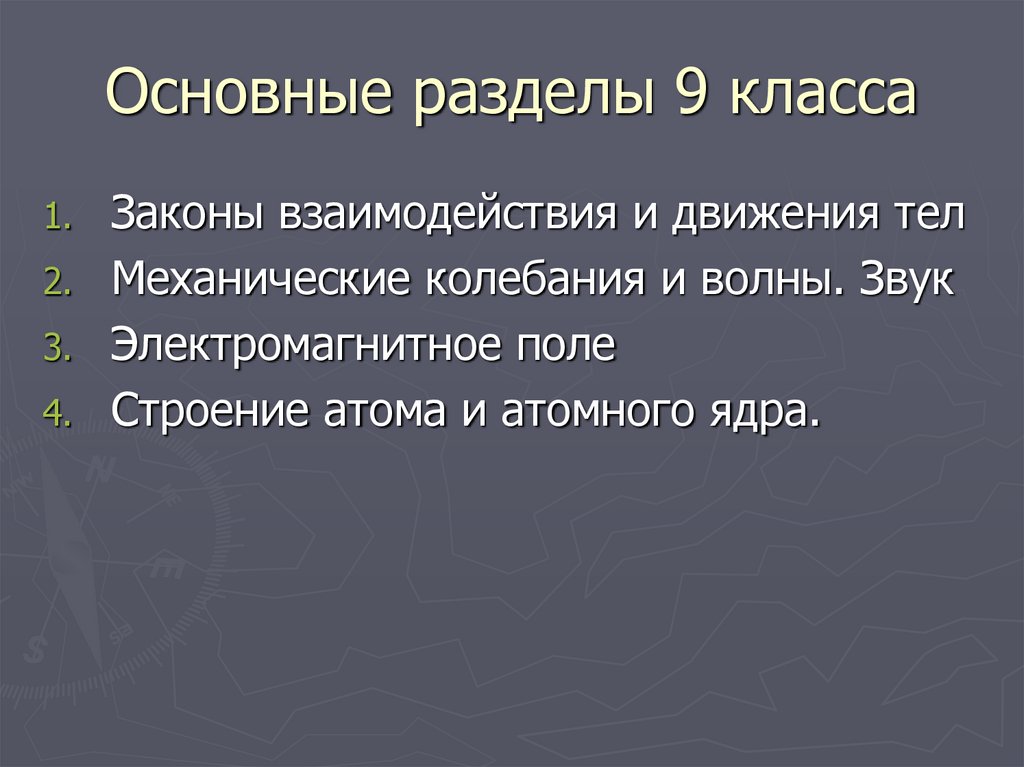 Основные разделы 9 класса

1. Законы взаимодействия и движения тел
2. Механические колебания и волны. Звук
3. Электромагнитное поле
4. Строение атома и атомного ядра.